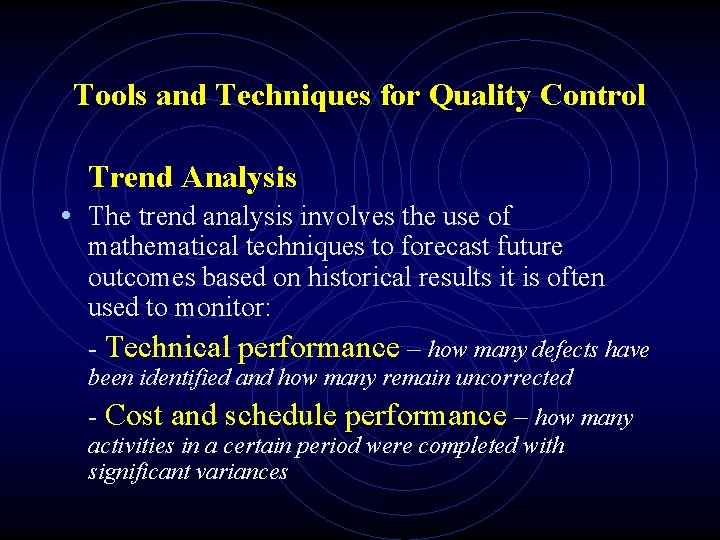 Tools and Techniques for Quality Control

Trend Analysis

• The trend analysis involves the use of mathematical techniques to forecast future outcomes based on historical results it is often used to monitor:

- Technical performance – how many defects have been identified and how many remain uncorrected

- Cost and schedule performance – how many activities in a certain period were completed with significant variances